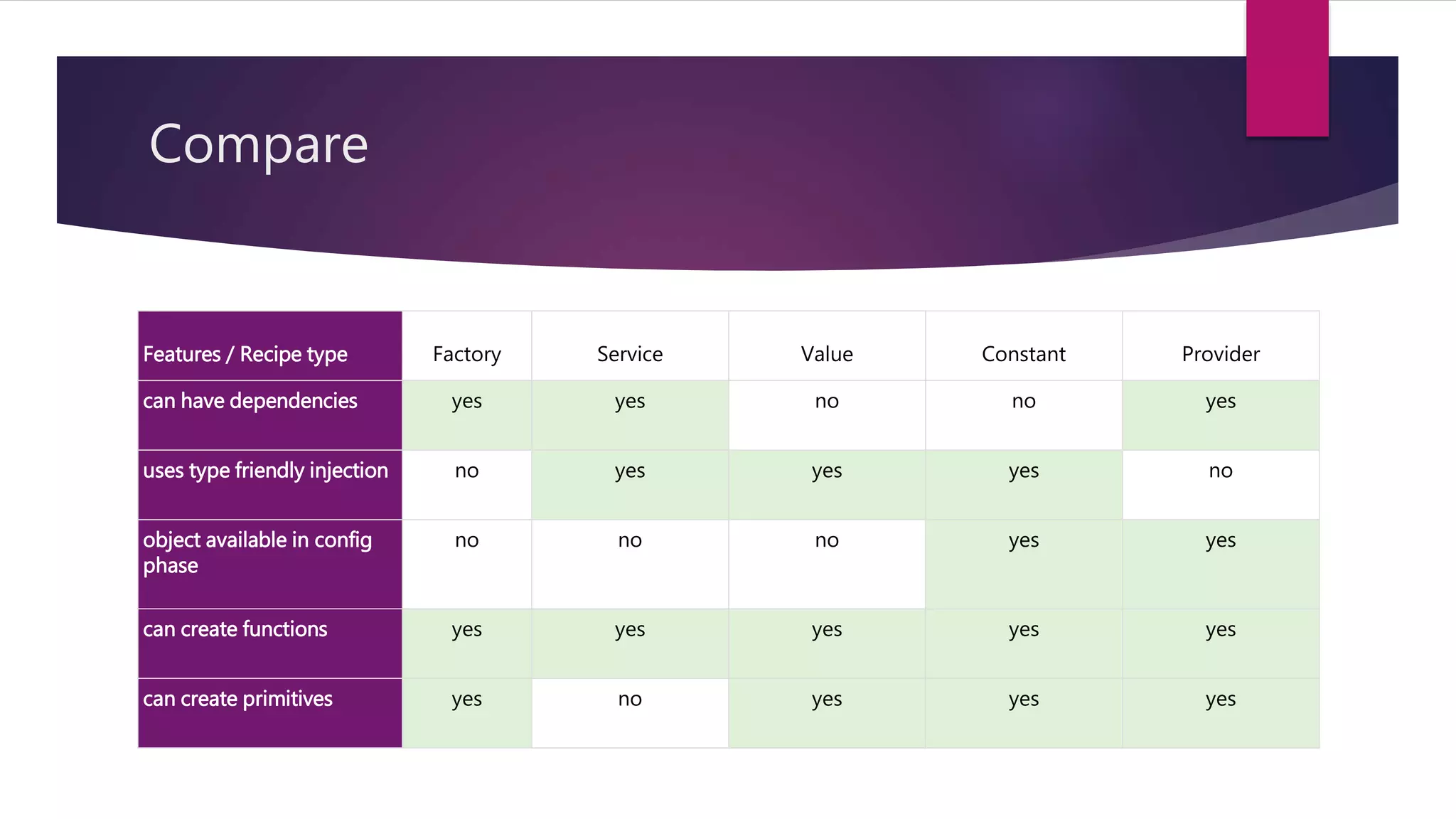 Compare

| Features / Recipe type | Factory | Service | Value | Constant | Provider |
|---|---|---|---|---|---|
| can have dependencies | yes | yes | no | no | yes |
| uses type friendly injection | no | yes | yes | yes | no |
| object available in config phase | no | no | no | yes | yes |
| can create functions | yes | yes | yes | yes | yes |
| can create primitives | yes | no | yes | yes | yes |